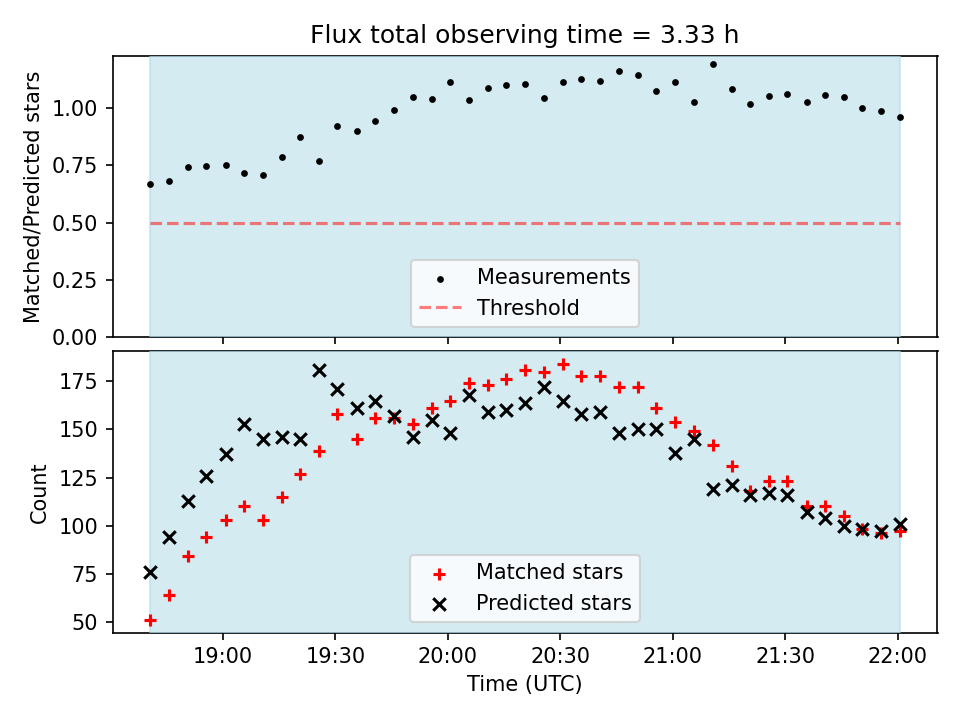 Flux total observing time = 3.33 h

Matched/Predicted stars

1.00
0.75
0.50
0.25
0.00

Measurements
Threshold

Count

175
150
125
100
75
50

Matched stars
Predicted stars

19:00
19:30
20:00
20:30
21:00
21:30
22:00

Time (UTC)